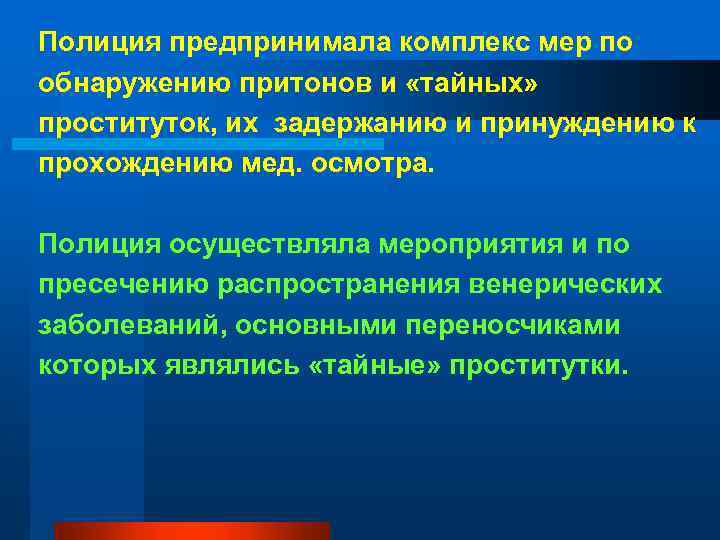 Полиция предпринимала комплекс мер по обнаружению притонов и «тайных» проституток, их задержанию и принуждению к прохождению мед. осмотра.

Полиция осуществляла мероприятия и по пресечению распространения венерических заболеваний, основными переносчиками которых являлись «тайные» проститутки.